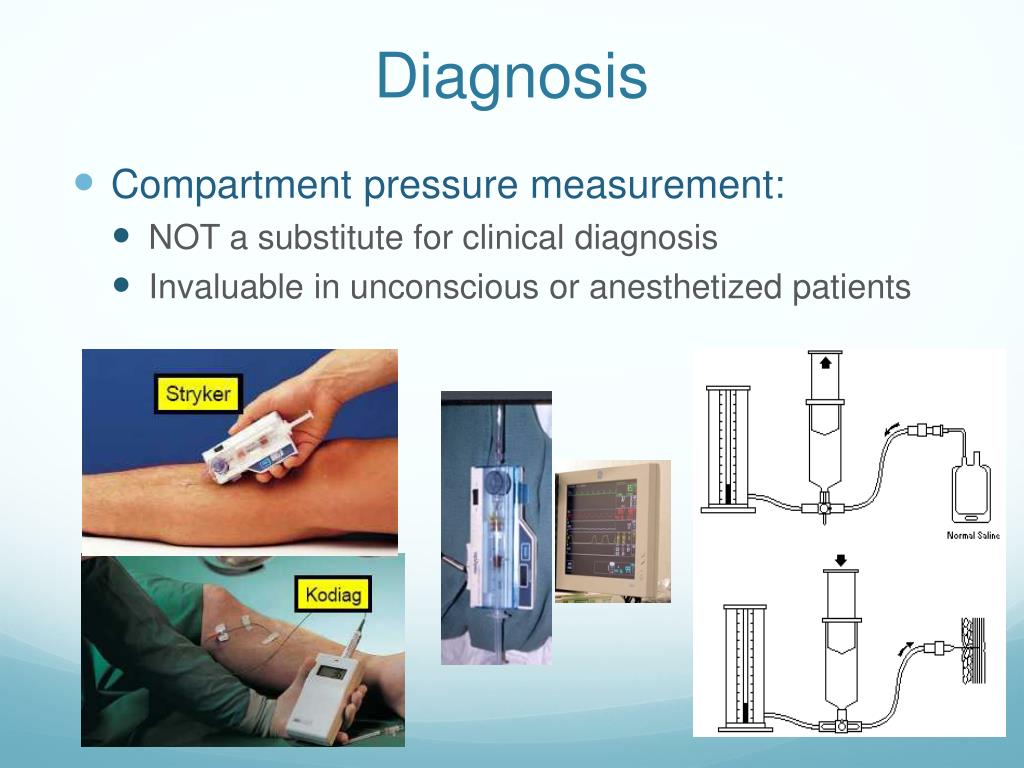 Diagnosis

Compartment pressure measurement:

NOT a substitute for clinical diagnosis

Invaluable in unconscious or anesthetized patients

Stryker

Kodiag

Normal Saline